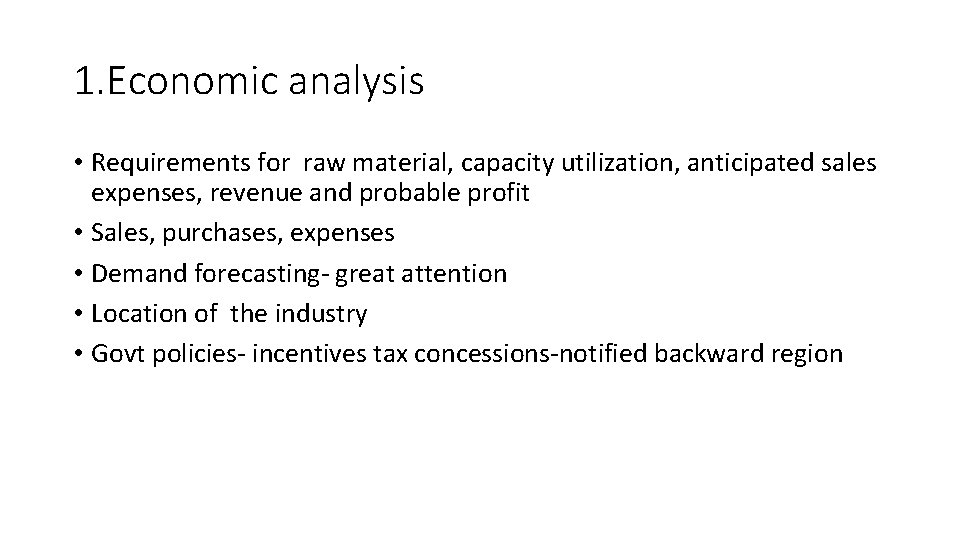 1.Economic analysis

• Requirements for raw material, capacity utilization, anticipated sales expenses, revenue and probable profit
• Sales, purchases, expenses
• Demand forecasting- great attention
• Location of the industry
• Govt policies- incentives tax concessions-notified backward region